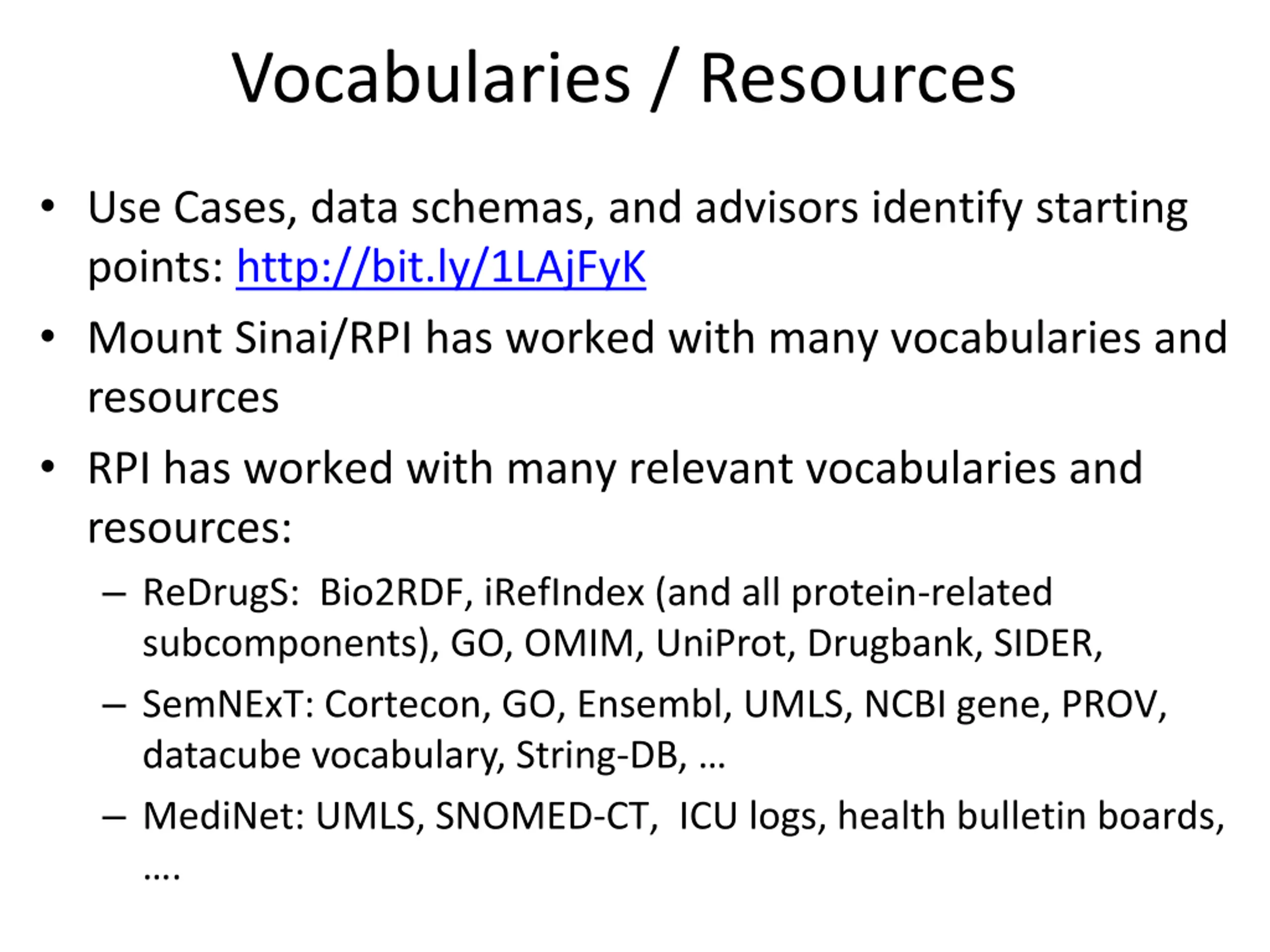 Vocabularies / Resources

• Use Cases, data schemas, and advisors identify starting points: http://bit.ly/1LAjFyK

• Mount Sinai/RPI has worked with many vocabularies and resources

• RPI has worked with many relevant vocabularies and resources:

– ReDrugS: Bio2RDF, iRefIndex (and all protein-related subcomponents), GO, OMIM, UniProt, Drugbank, SIDER,

– SemNExT: Cortecon, GO, Ensembl, UMLS, NCBI gene, PROV, datacube vocabulary, String-DB, …

– MediNet: UMLS, SNOMED-CT, ICU logs, health bulletin boards, ….